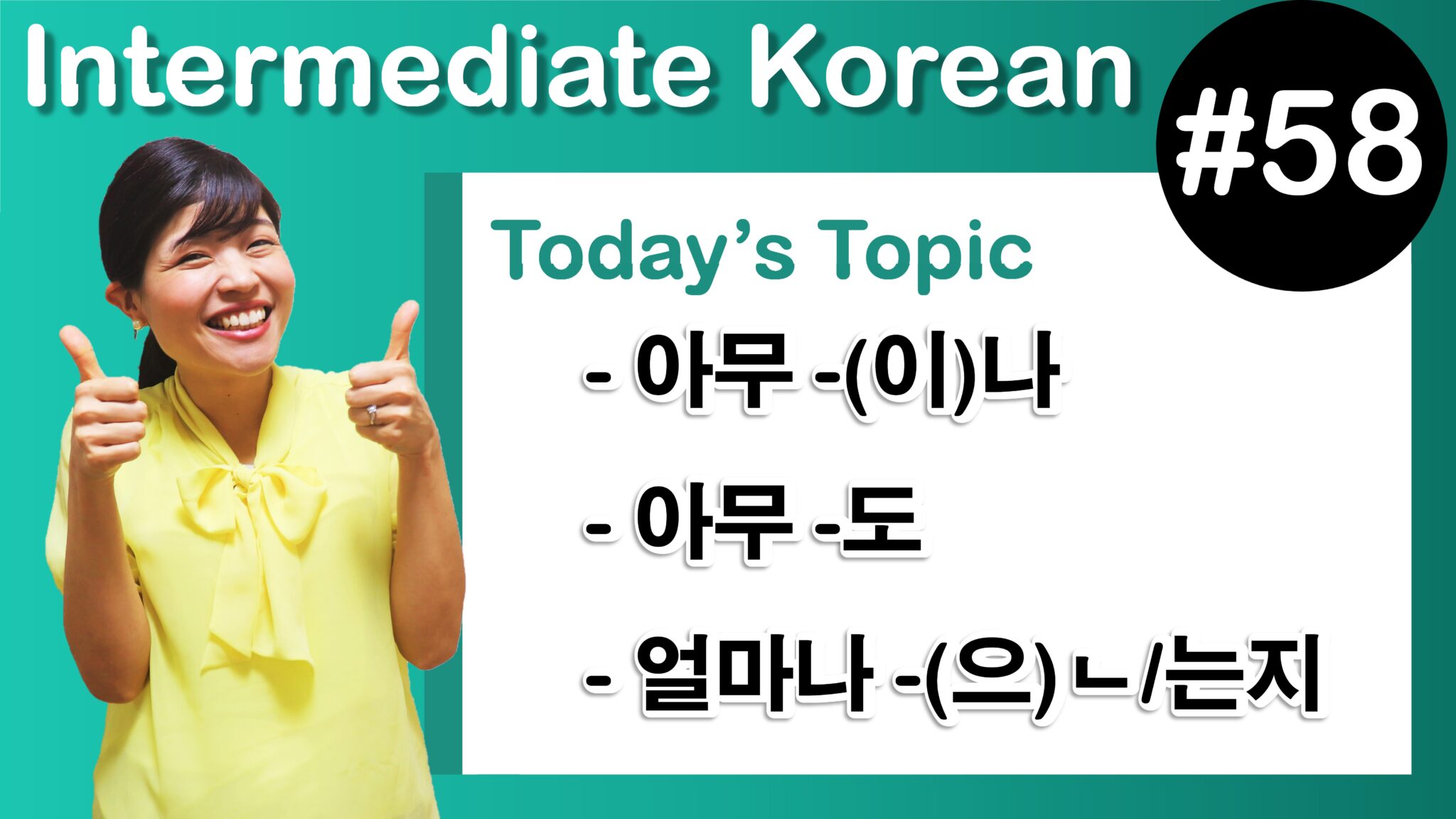 Intermediate Korean

#58

Today's Topic

- 아무 -(이)나

- 아무 -도

- 얼마나 -(으)ㄴ/는지